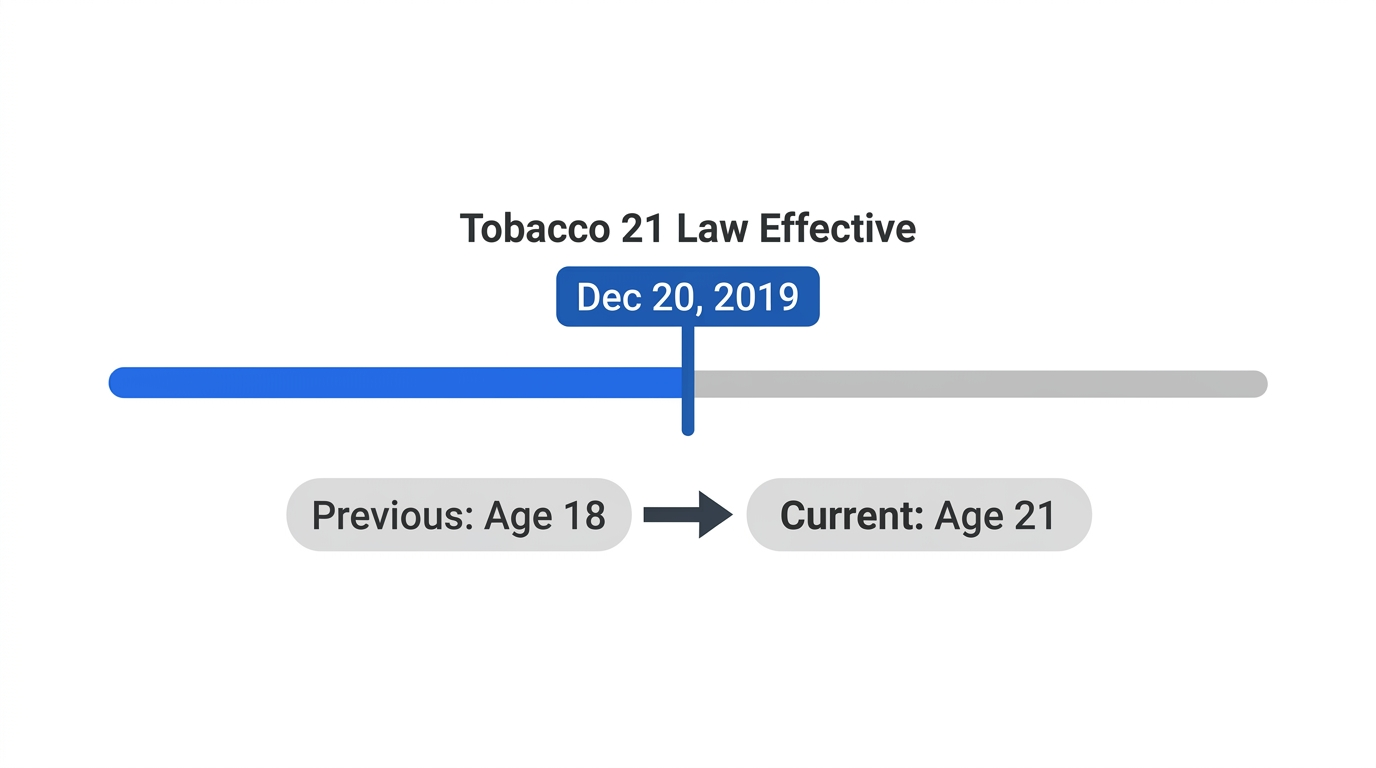 Tobacco 21 Law Effective

Dec 20, 2019

Previous: Age 18

Current: Age 21